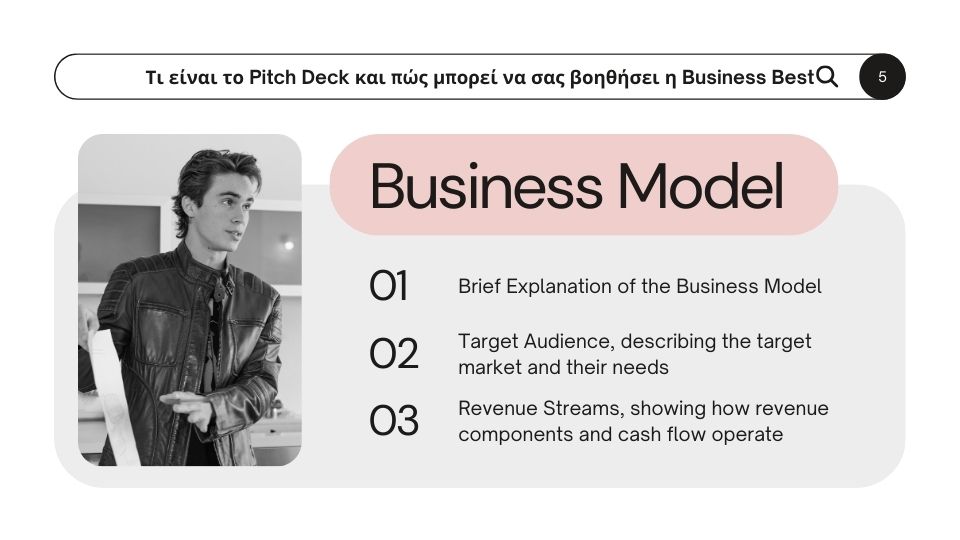 Τι είναι το Pitch Deck και πώς μπορεί να σας βοηθήσει η Business Best

5

Business Model

01 Brief Explanation of the Business Model

02 Target Audience, describing the target market and their needs

03 Revenue Streams, showing how revenue components and cash flow operate